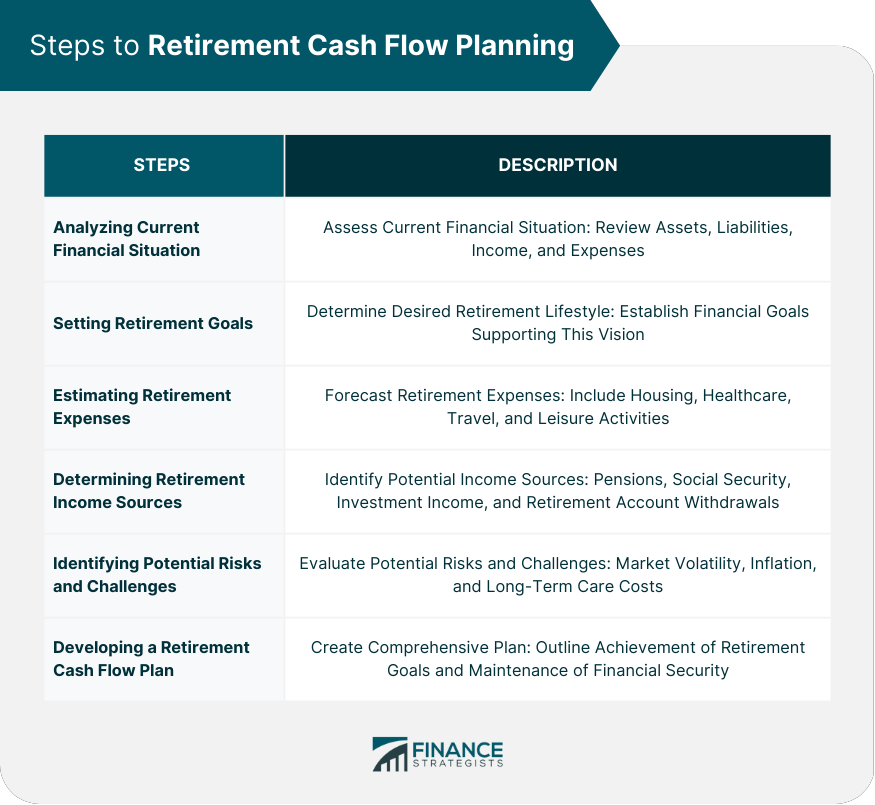 Steps to Retirement Cash Flow Planning

| STEPS | DESCRIPTION |
|---|---|
| Analyzing Current Financial Situation | Assess Current Financial Situation: Review Assets, Liabilities, Income, and Expenses |
| Setting Retirement Goals | Determine Desired Retirement Lifestyle: Establish Financial Goals Supporting This Vision |
| Estimating Retirement Expenses | Forecast Retirement Expenses: Include Housing, Healthcare, Travel, and Leisure Activities |
| Determining Retirement Income Sources | Identify Potential Income Sources: Pensions, Social Security, Investment Income, and Retirement Account Withdrawals |
| Identifying Potential Risks and Challenges | Evaluate Potential Risks and Challenges: Market Volatility, Inflation, and Long-Term Care Costs |
| Developing a Retirement Cash Flow Plan | Create Comprehensive Plan: Outline Achievement of Retirement Goals and Maintenance of Financial Security |

FINANCE STRATEGISTS